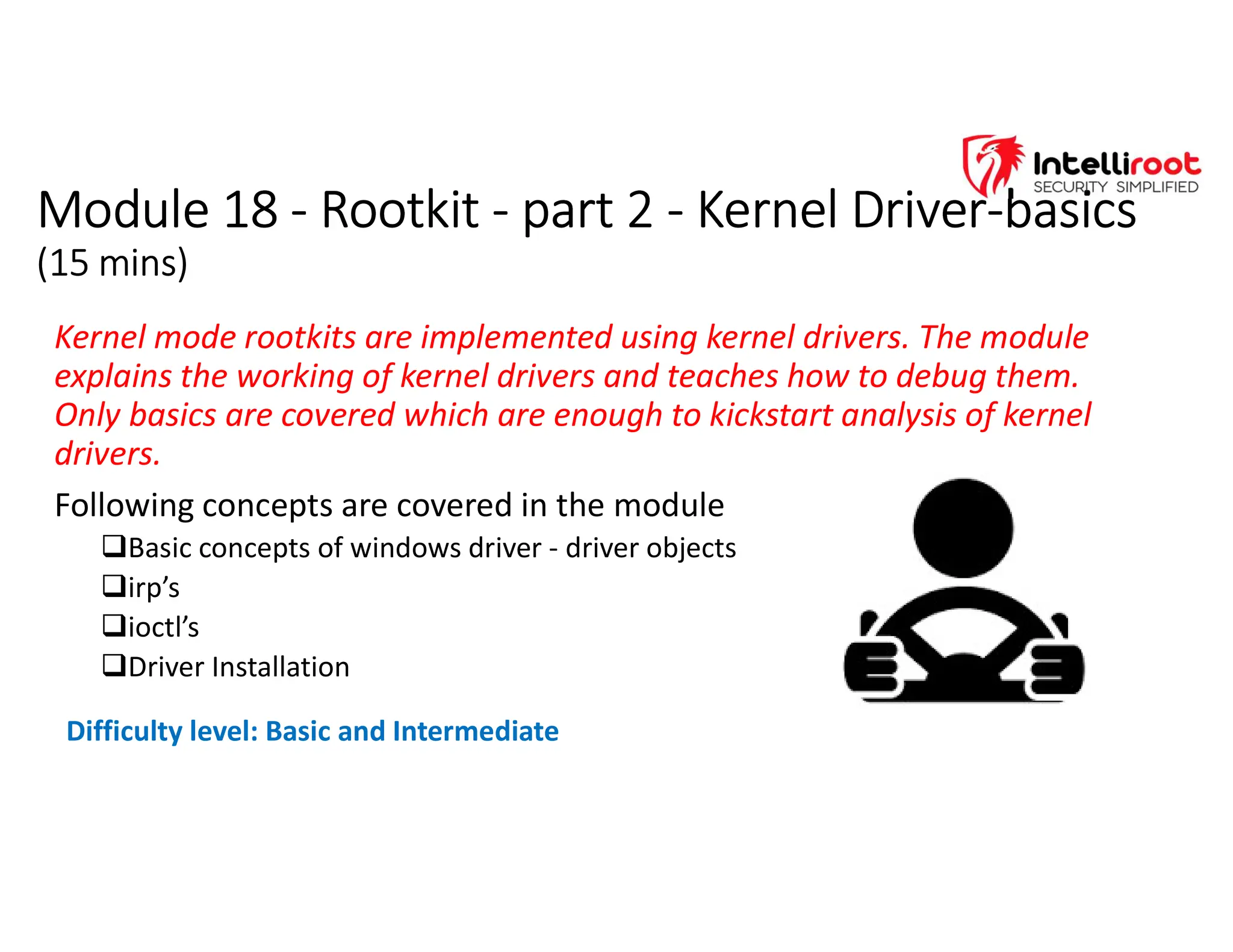 Intelliroot
SECURITY SIMPLIFIED

Module 18 - Rootkit - part 2 - Kernel Driver-basics
(15 mins)

Kernel mode rootkits are implemented using kernel drivers. The module explains the working of kernel drivers and teaches how to debug them. Only basics are covered which are enough to kickstart analysis of kernel drivers.

Following concepts are covered in the module

❑Basic concepts of windows driver - driver objects
❑irp's
❑ioctl's
❑Driver Installation

Difficulty level: Basic and Intermediate